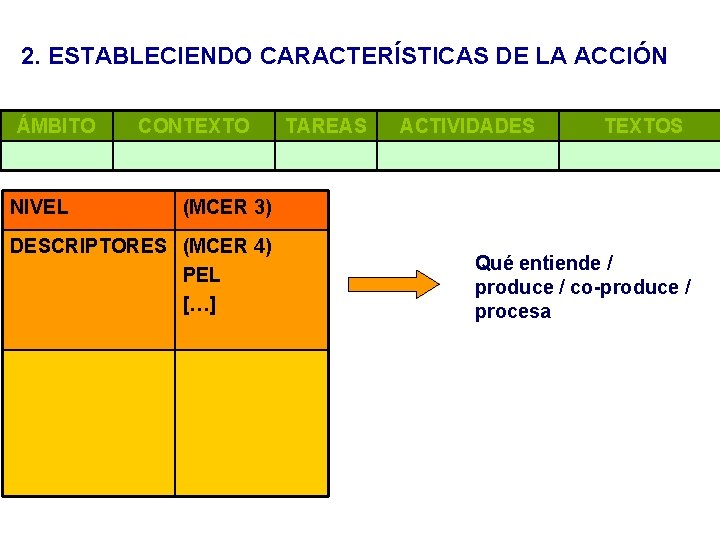 2. ESTABLECIENDO CARACTERÍSTICAS DE LA ACCIÓN

| ÁMBITO | CONTEXTO | TAREAS | ACTIVIDADES | TEXTOS |
|---|---|---|---|---|
| | | | | |

| NIVEL | (MCER 3) |
|---|---|
| DESCRIPTORES | (MCER 4) PEL […] |
| | |

Qué entiende / produce / co-produce / procesa